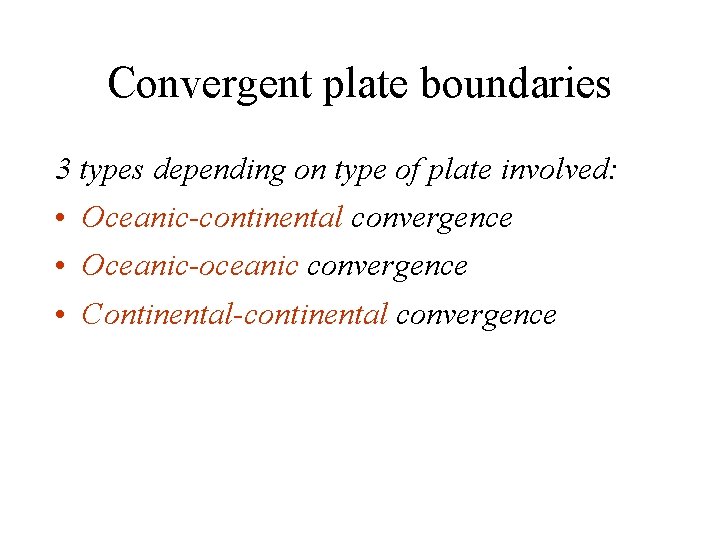 Convergent plate boundaries

3 types depending on type of plate involved:

• Oceanic-continental convergence
• Oceanic-oceanic convergence
• Continental-continental convergence